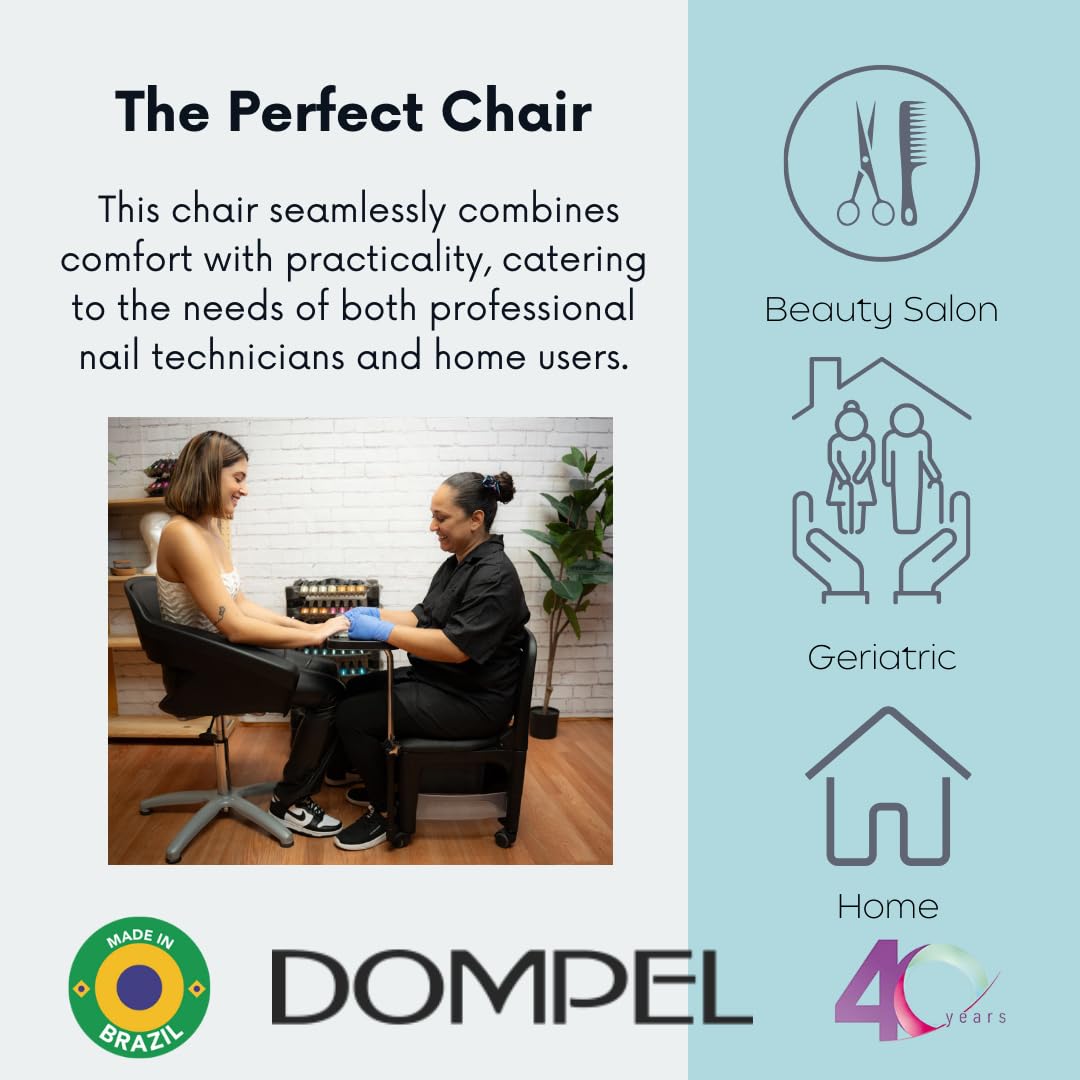 The Perfect Chair

This chair seamlessly combines comfort with practicality, catering to the needs of both professional nail technicians and home users.

Beauty Salon

Geriatric

Home

MADE IN
BRAZIL

DOMPEL

40
years